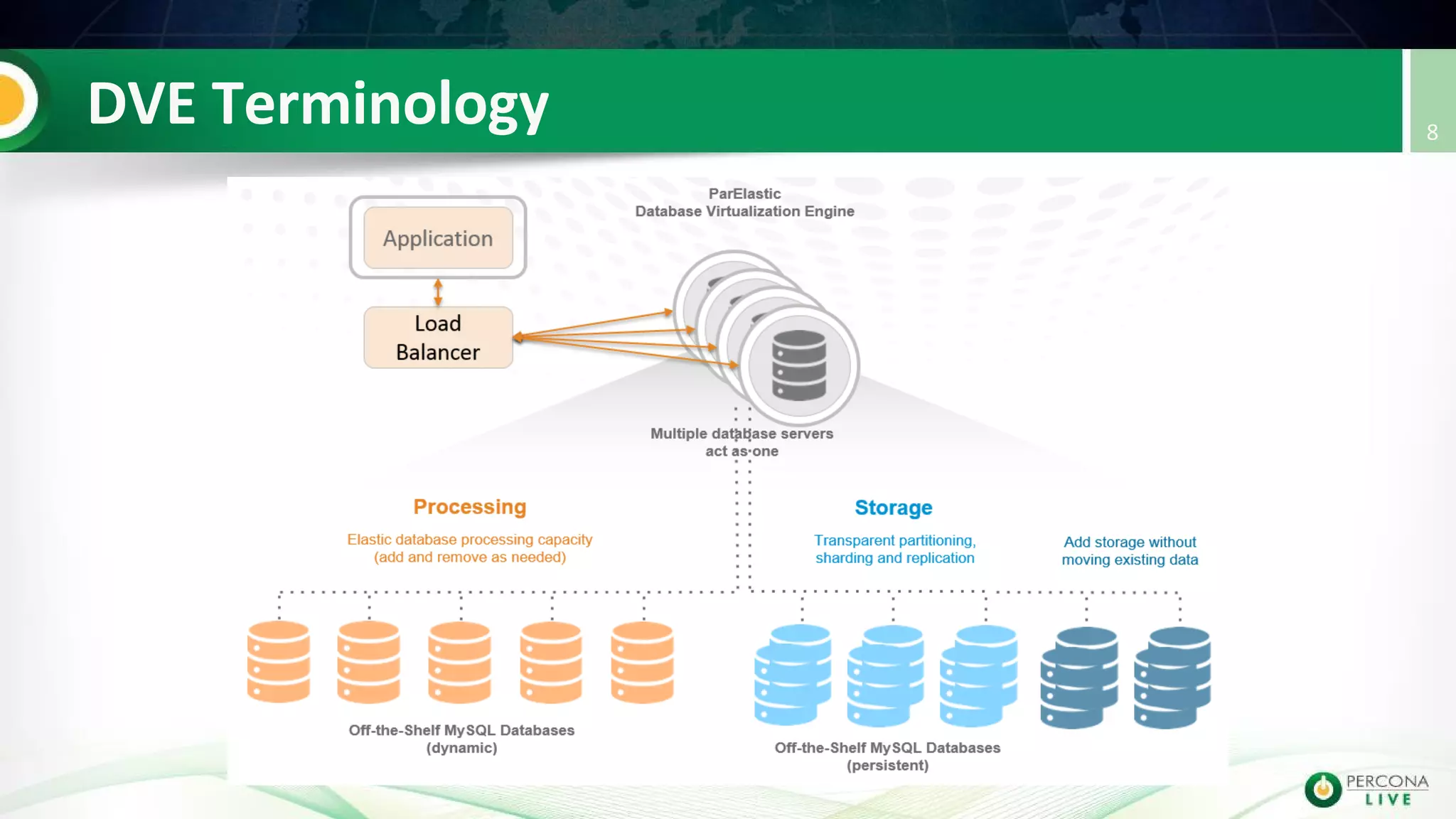 DVE Terminology

8

Application

Load Balancer

ParElastic
Database Virtualization Engine

Multiple database servers act as one

Processing

Elastic database processing capacity (add and remove as needed)

Storage

Transparent partitioning, sharding and replication

Add storage without moving existing data

Off-the-Shelf MySQL Databases (dynamic)

Off-the-Shelf MySQL Databases (persistent)

PERCONA LIVE